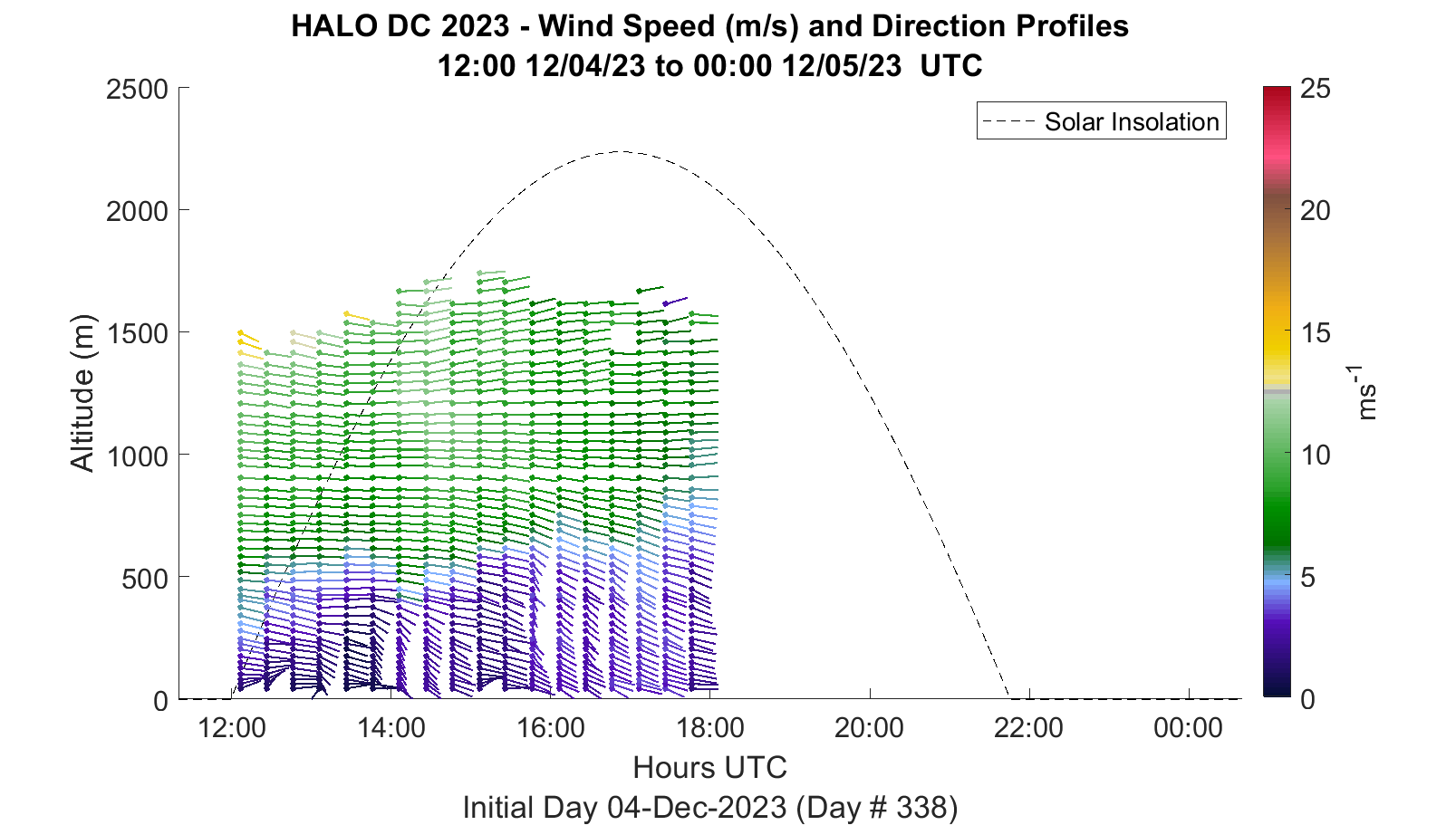 HALO DC 2023 - Wind Speed (m/s) and Direction Profiles
12:00 12/04/23 to 00:00 12/05/23 UTC

Solar Insolation

Altitude (m)

2500
2000
1500
1000
500
0

12:00
14:00
16:00
18:00
20:00
22:00
00:00

Hours UTC
Initial Day 04-Dec-2023 (Day # 338)

25
20
15
10
5
0

$ms^{-1}$